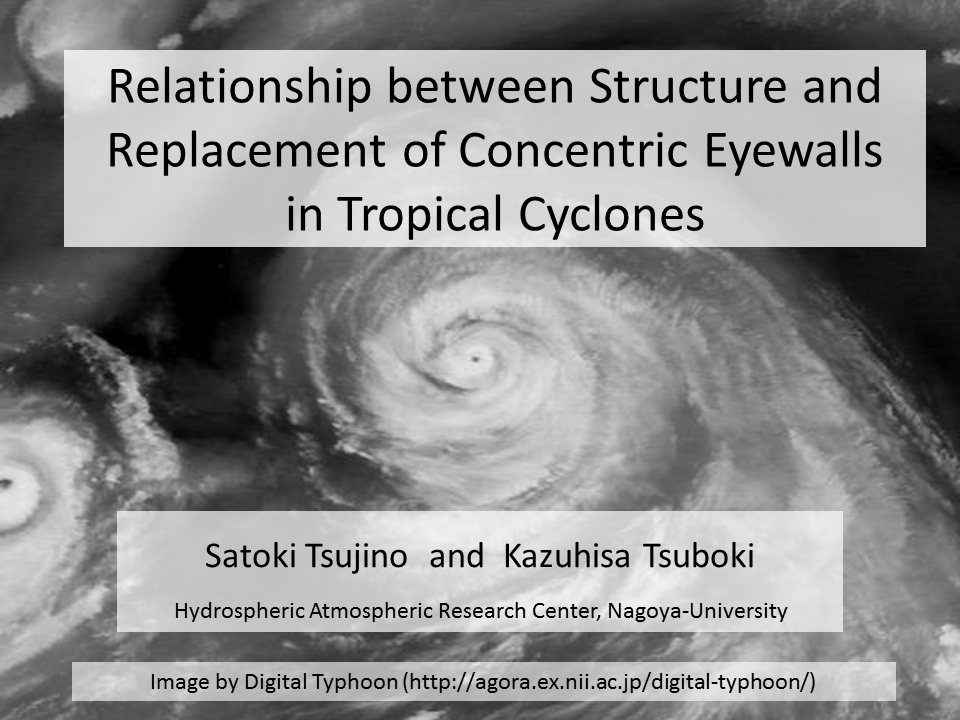 Relationship between Structure and Replacement of Concentric Eyewalls in Tropical Cyclones

Satoki Tsujino and Kazuhisa Tsuboki

Hydrospheric Atmospheric Research Center, Nagoya-University

Image by Digital Typhoon (http://agora.ex.nii.ac.jp/digital-typhoon/)